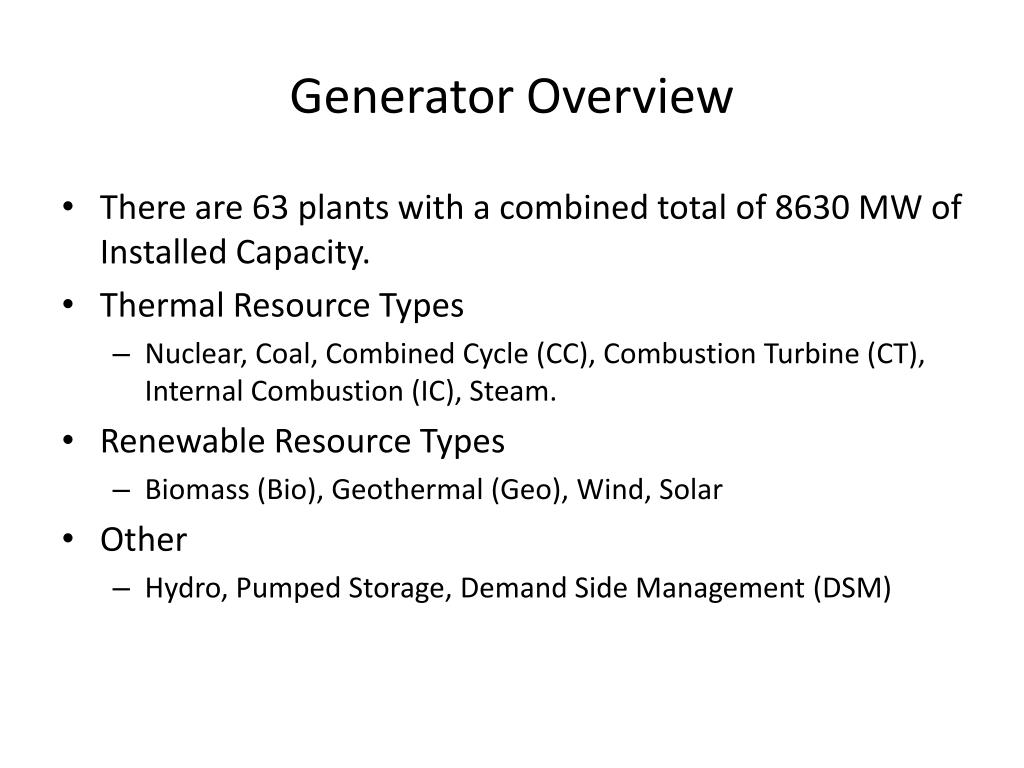 Generator Overview

• There are 63 plants with a combined total of 8630 MW of Installed Capacity.
• Thermal Resource Types
– Nuclear, Coal, Combined Cycle (CC), Combustion Turbine (CT), Internal Combustion (IC), Steam.
• Renewable Resource Types
– Biomass (Bio), Geothermal (Geo), Wind, Solar
• Other
– Hydro, Pumped Storage, Demand Side Management (DSM)